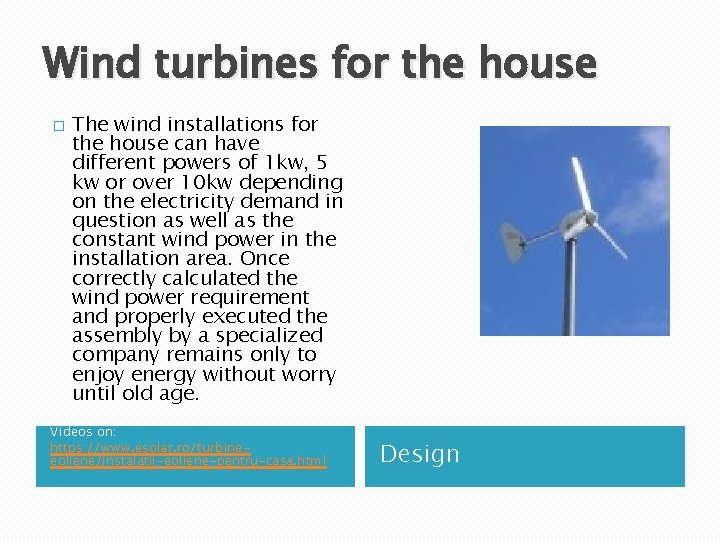 Wind turbines for the house

□ The wind installations for the house can have different powers of 1kw, 5 kw or over 10kw depending on the electricity demand in question as well as the constant wind power in the installation area. Once correctly calculated the wind power requirement and properly executed the assembly by a specialized company remains only to enjoy energy without worry until old age.

Videos on: https://www.esolar.ro/turbine-eoliene/instalatii-eoliene-pentru-casa.html

Design